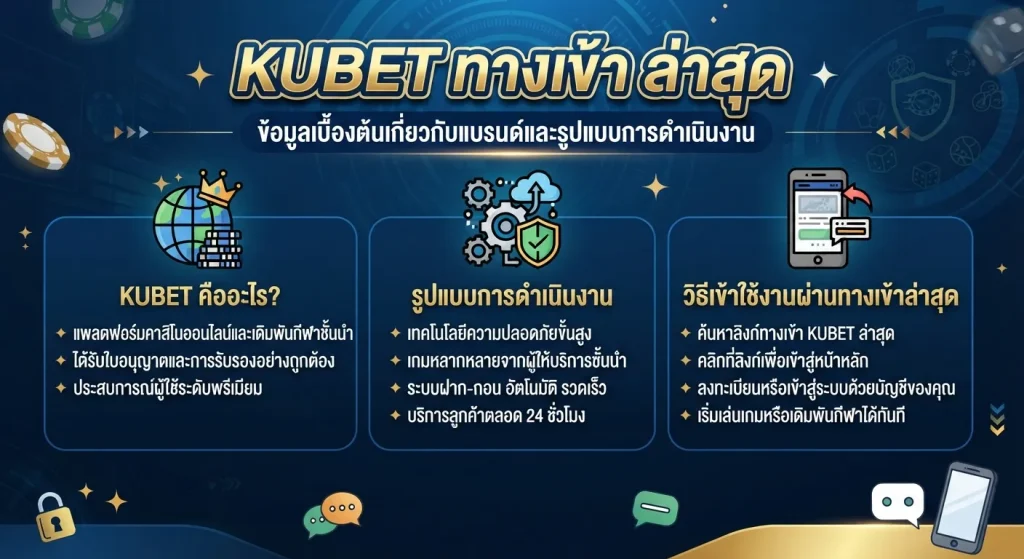 KUBET ทางเข้า ล่าสุด

ข้อมูลเบื้องต้นเกี่ยวกับแบรนด์และรูปแบบการดำเนินงาน

KUBET คืออะไร?

แพลตฟอร์มคาสิโนออนไลน์และเดิมพันกีฬาชั้นนำ
ได้รับใบอนุญาตและการรับรองอย่างถูกต้อง
ประสบการณ์ผู้ใช้ระดับพรีเมียม

รูปแบบการดำเนินงาน

เทคโนโลยีความปลอดภัยขั้นสูง
เกมหลากหลายจากผู้ให้บริการชั้นนำ
ระบบฝาก-ถอน อัตโนมัติ รวดเร็ว
บริการลูกค้าตลอด 24 ชั่วโมง

วิธีเข้าใช้งานผ่านทางเข้าล่าสุด

ค้นหาลิงก์ทางเข้า KUBET ล่าสุด
คลิกที่ลิงก์เพื่อเข้าสู่หน้าหลัก
ลงทะเบียนหรือเข้าสู่ระบบด้วยบัญชีของคุณ
เริ่มเล่นเกมหรือเดิมพันกีฬาได้ทันที